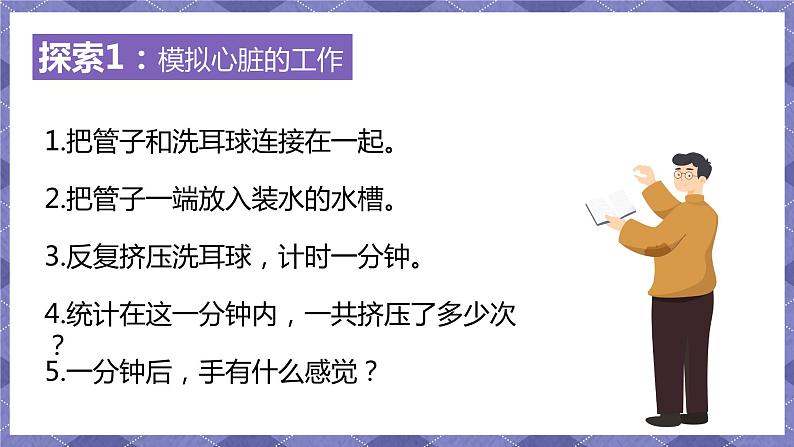 探索1：模拟心脏的工作

1.把管子和洗耳球连接在一起。

2.把管子一端放入装水的水槽。

3.反复挤压洗耳球，计时一分钟。

4.统计在这一分钟内，一共挤压了多少次？

5.一分钟后，手有什么感觉？